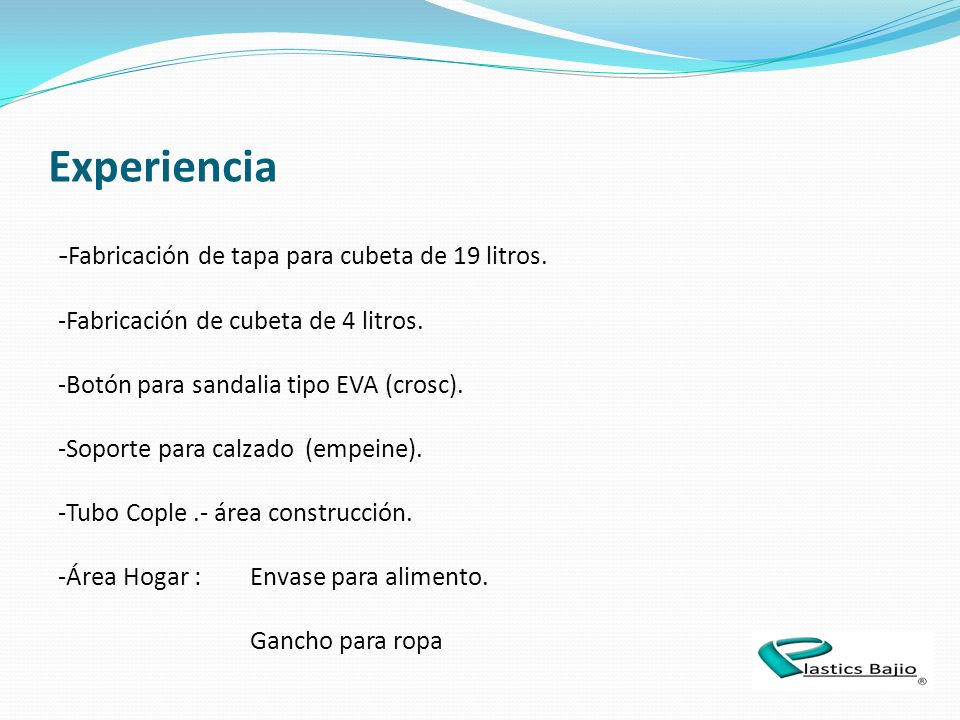 Experiencia

-Fabricación de tapa para cubeta de 19 litros.

-Fabricación de cubeta de 4 litros.

-Botón para sandalia tipo EVA (crosc).

-Soporte para calzado (empeine).

-Tubo Cople .- área construcción.

-Área Hogar : Envase para alimento.

Gancho para ropa

Plastics Bajio ®